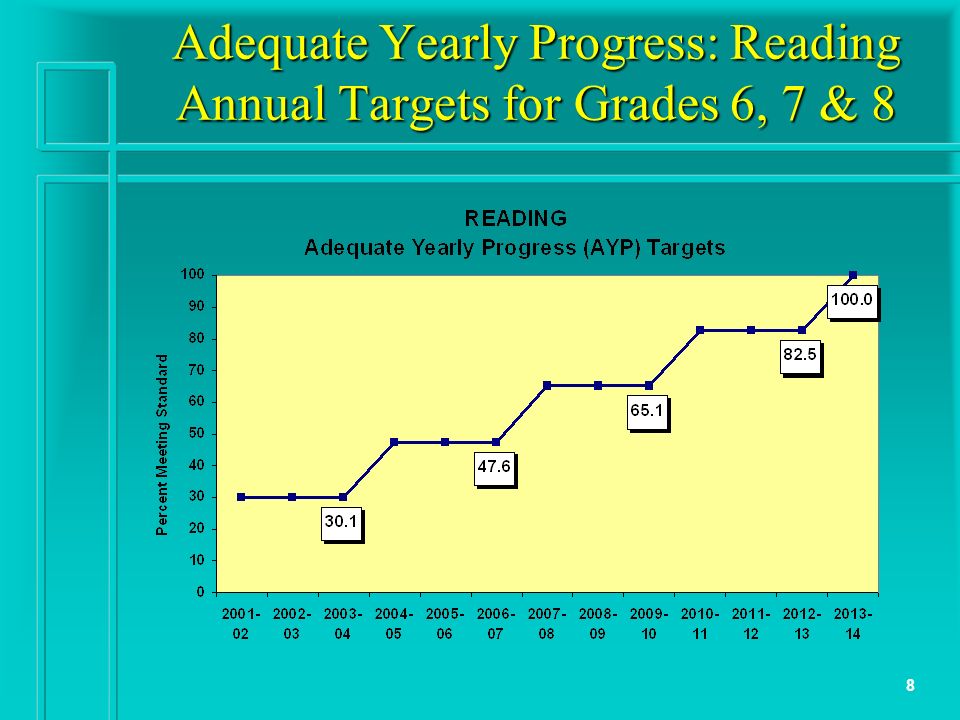 Adequate Yearly Progress: Reading Annual Targets for Grades 6, 7 & 8

READING
Adequate Yearly Progress (AYP) Targets

Percent Meeting Standard

100
90
80
70
60
50
40
30
20
10
0

30.1
47.6
65.1
82.5
100.0

2001-02
2002-03
2003-04
2004-05
2005-06
2006-07
2007-08
2008-09
2009-10
2010-11
2011-12
2012-13
2013-14

8